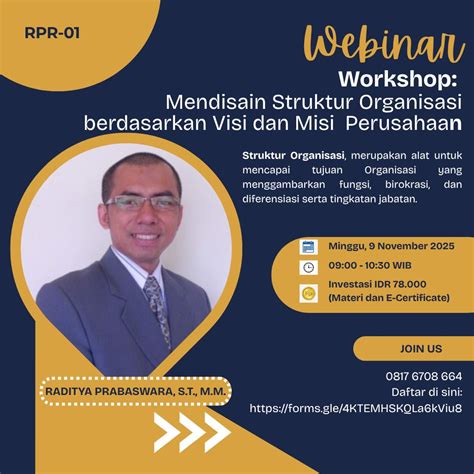 RPR-01

Webinar

Workshop:
Mendisain Struktur Organisasi berdasarkan Visi dan Misi Perusahaan

Struktur Organisasi, merupakan alat untuk mencapai tujuan Organisasi yang menggambarkan fungsi, birokrasi, dan diferensiasi serta tingkatan jabatan.

Minggu, 9 November 2025
09:00 - 10:30 WIB
Investasi IDR 78.000
(Materi dan E-Certificate)

JOIN US

0817 6708 664
Daftar di sini:
https://forms.gle/4KTEMHSKQLa6kViu8

RADITYA PRABASWARA, S.T., M.M.